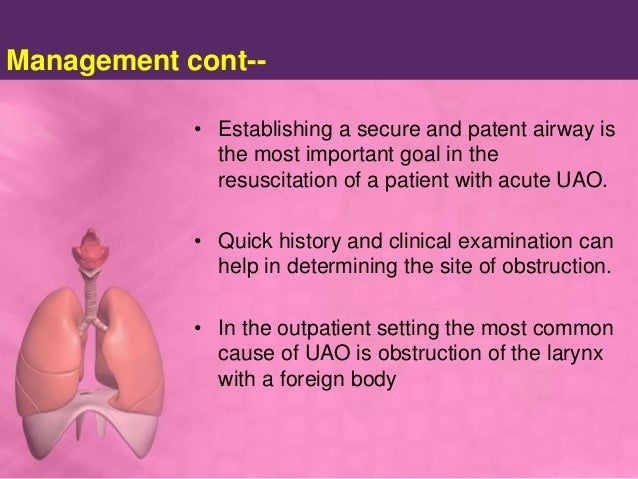 Management cont--

• Establishing a secure and patent airway is the most important goal in the resuscitation of a patient with acute UAO.

• Quick history and clinical examination can help in determining the site of obstruction.

• In the outpatient setting the most common cause of UAO is obstruction of the larynx with a foreign body